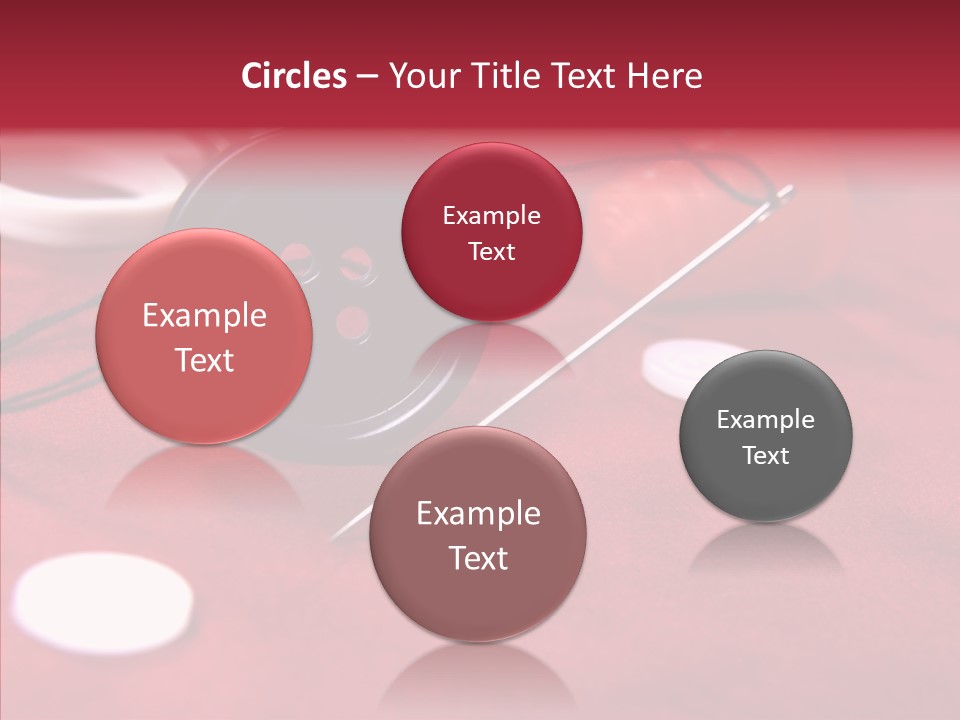 Circles – Your Title Text Here

Example Text

Example Text

Example Text

Example Text